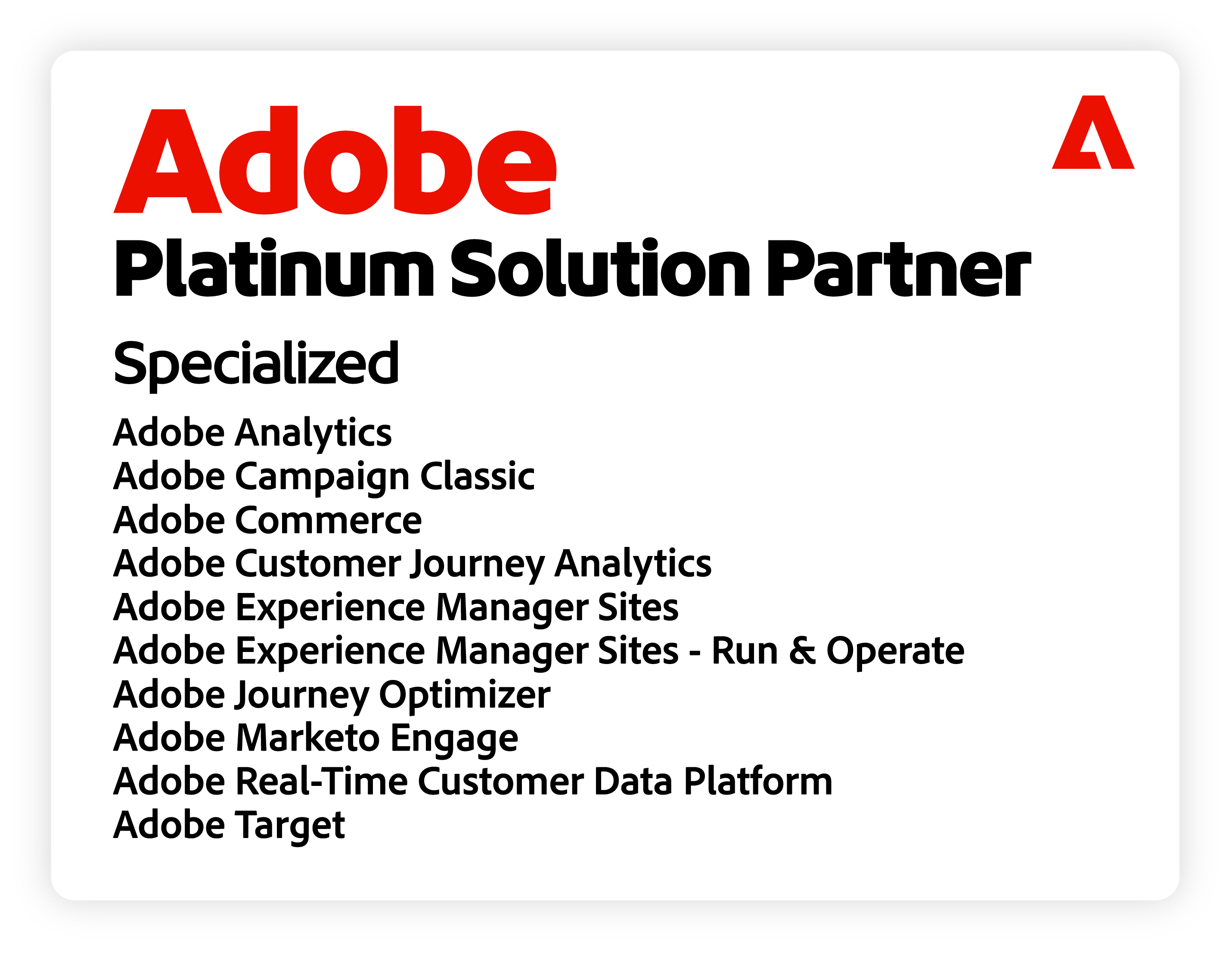 Adobe
Platinum Solution Partner

Specialized

Adobe Analytics
Adobe Campaign Classic
Adobe Commerce
Adobe Customer Journey Analytics
Adobe Experience Manager Sites
Adobe Experience Manager Sites - Run & Operate
Adobe Journey Optimizer
Adobe Marketo Engage
Adobe Real-Time Customer Data Platform
Adobe Target